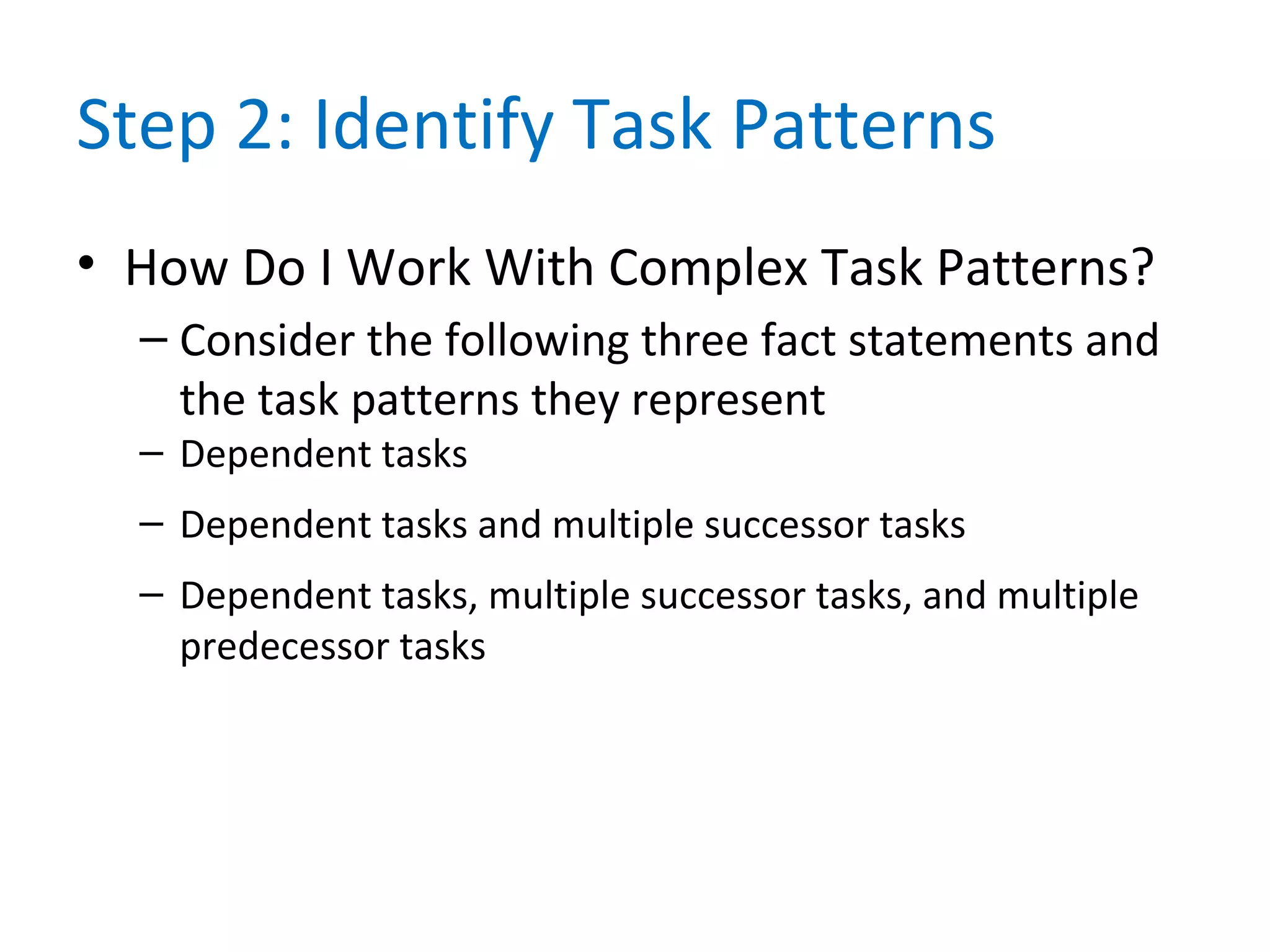 Step 2: Identify Task Patterns

• How Do I Work With Complex Task Patterns?

– Consider the following three fact statements and the task patterns they represent

– Dependent tasks

– Dependent tasks and multiple successor tasks

– Dependent tasks, multiple successor tasks, and multiple predecessor tasks